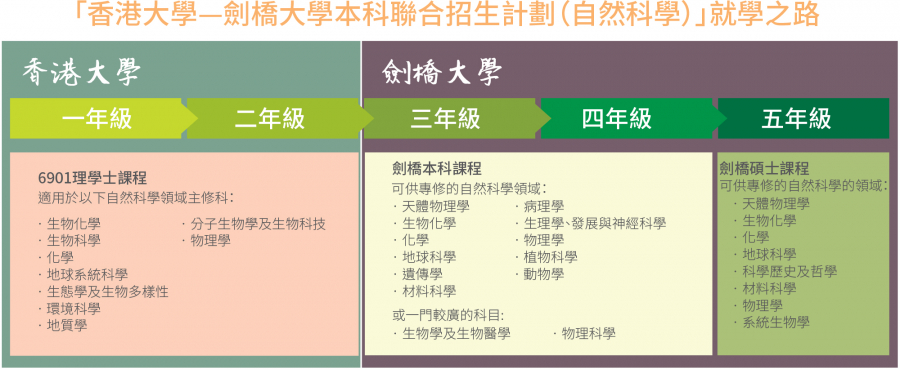 「香港大學—劍橋大學本科聯合招生計劃(自然科學)」就學之路

香港大學

劍橋大學

一年級

二年級

三年級

四年級

五年級

6901理學士課程
適用於以下自然科學領域主修科：

· 生物化學
· 生物科學
· 化學
· 地球系統科學
· 生態學及生物多樣性
· 環境科學
· 地質學

· 分子生物學及生物科技
· 物理學

劍橋本科課程
可供專修的自然科學領域：

· 天體物理學
· 生物化學
· 化學
· 地球科學
· 遺傳學
· 材料科學

· 病理學
· 生理學、發展與神經科學
· 物理學
· 植物科學
· 動物學

或一門較廣的科目：
· 生物學及生物醫學
· 物理科學

劍橋碩士課程
可供專修的自然科學的領域：

· 天體物理學
· 生物化學
· 化學
· 地球科學
· 科學歷史及哲學
· 材料科學
· 物理學
· 系統生物學